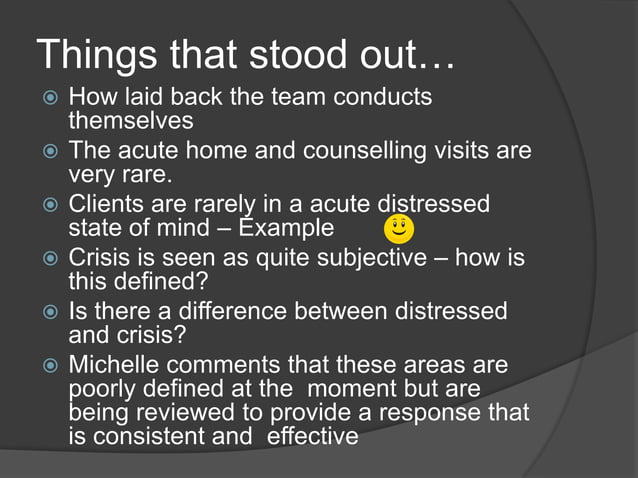 Things that stood out…

How laid back the team conducts themselves

The acute home and counselling visits are very rare.

Clients are rarely in a acute distressed state of mind – Example

Crisis is seen as quite subjective – how is this defined?

Is there a difference between distressed and crisis?

Michelle comments that these areas are poorly defined at the moment but are being reviewed to provide a response that is consistent and effective